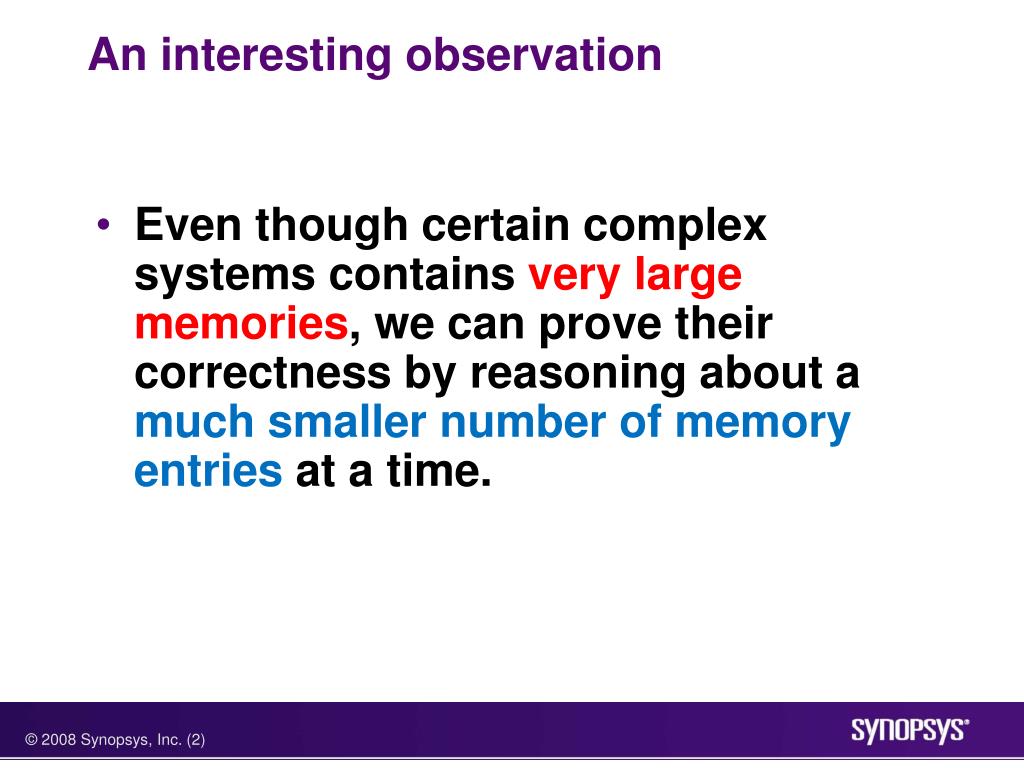 An interesting observation

• Even though certain complex systems contains very large memories, we can prove their correctness by reasoning about a much smaller number of memory entries at a time.

© 2008 Synopsys, Inc. (2)

SYNOPSYS®